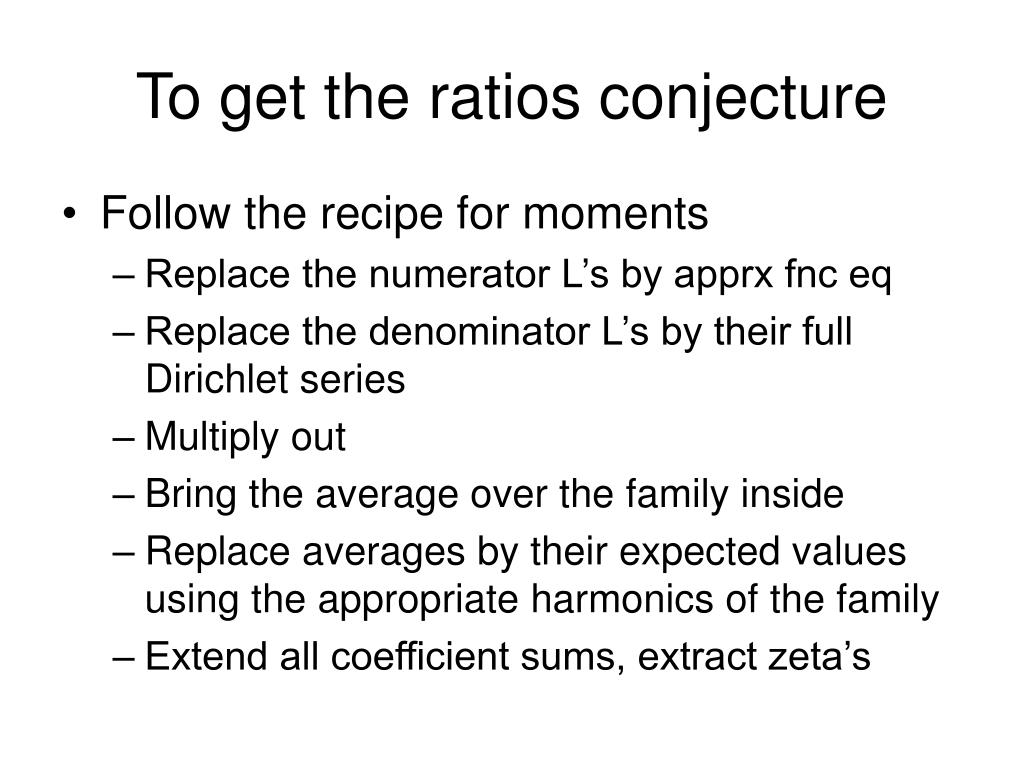 To get the ratios conjecture

• Follow the recipe for moments
– Replace the numerator L’s by apprx fnc eq
– Replace the denominator L’s by their full Dirichlet series
– Multiply out
– Bring the average over the family inside
– Replace averages by their expected values using the appropriate harmonics of the family
– Extend all coefficient sums, extract zeta’s